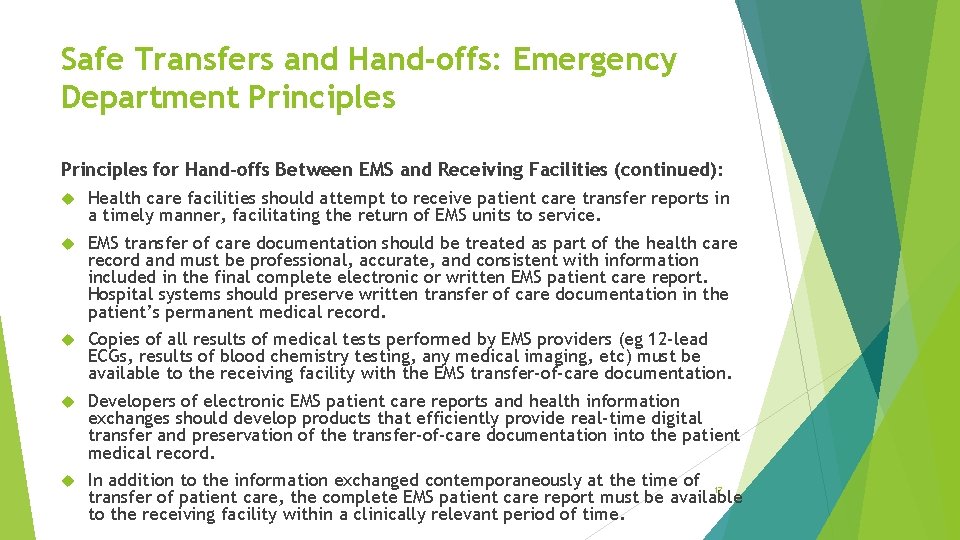 Safe Transfers and Hand-offs: Emergency Department Principles

Principles for Hand-offs Between EMS and Receiving Facilities (continued):

Health care facilities should attempt to receive patient care transfer reports in a timely manner, facilitating the return of EMS units to service.

EMS transfer of care documentation should be treated as part of the health care record and must be professional, accurate, and consistent with information included in the final complete electronic or written EMS patient care report. Hospital systems should preserve written transfer of care documentation in the patient's permanent medical record.

Copies of all results of medical tests performed by EMS providers (eg 12-lead ECGs, results of blood chemistry testing, any medical imaging, etc) must be available to the receiving facility with the EMS transfer-of-care documentation.

Developers of electronic EMS patient care reports and health information exchanges should develop products that efficiently provide real-time digital transfer and preservation of the transfer-of-care documentation into the patient medical record.

In addition to the information exchanged contemporaneously at the time of transfer of patient care, the complete EMS patient care report must be available to the receiving facility within a clinically relevant period of time.